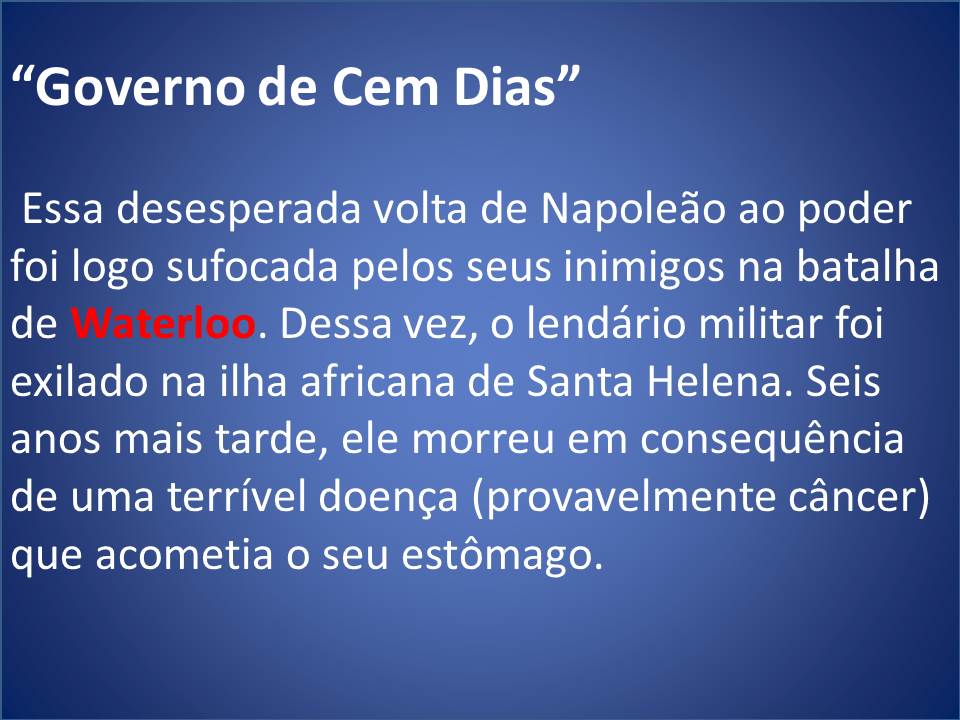 “Governo de Cem Dias”

Essa desesperada volta de Napoleão ao poder foi logo sufocada pelos seus inimigos na batalha de Waterloo. Dessa vez, o lendário militar foi exilado na ilha africana de Santa Helena. Seis anos mais tarde, ele morreu em consequência de uma terrível doença (provavelmente câncer) que acometia o seu estômago.